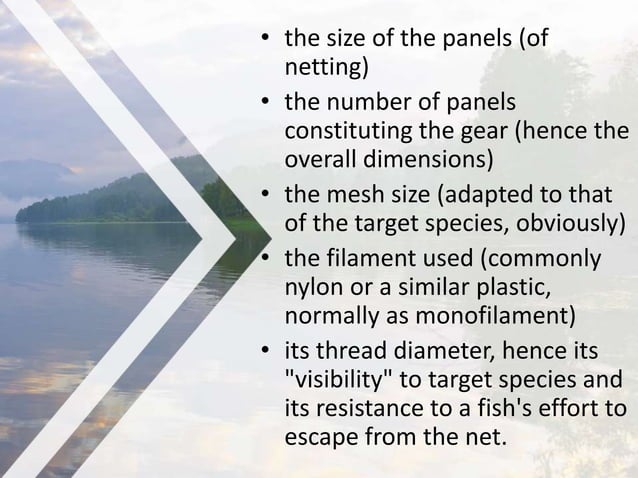 • the size of the panels (of netting)
• the number of panels constituting the gear (hence the overall dimensions)
• the mesh size (adapted to that of the target species, obviously)
• the filament used (commonly nylon or a similar plastic, normally as monofilament)
• its thread diameter, hence its "visibility" to target species and its resistance to a fish's effort to escape from the net.